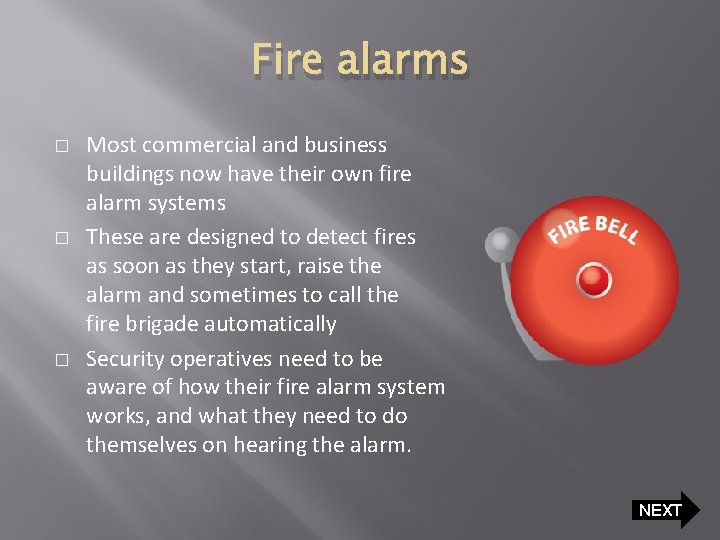 Fire alarms

□ Most commercial and business buildings now have their own fire alarm systems

□ These are designed to detect fires as soon as they start, raise the alarm and sometimes to call the fire brigade automatically

□ Security operatives need to be aware of how their fire alarm system works, and what they need to do themselves on hearing the alarm.

FIRE BELL

NEXT